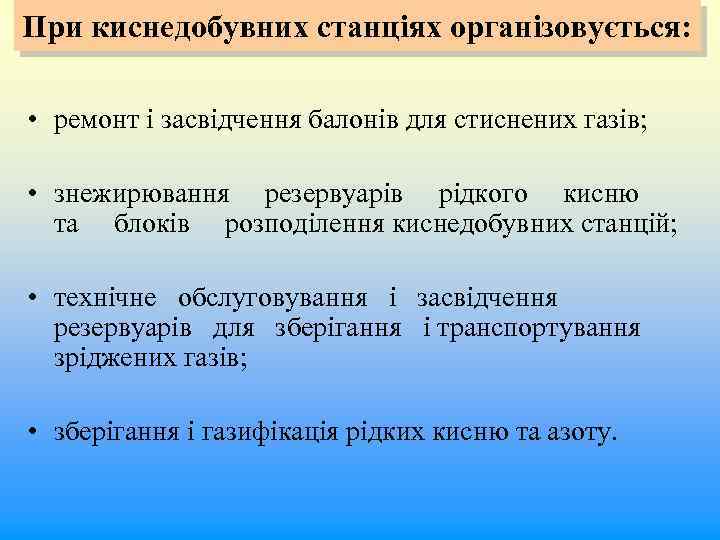 При киснедобувних станціях організовується:

• ремонт і засвідчення балонів для стиснених газів;

• знежирювання резервуарів рідкого кисню та блоків розподілення киснедобувних станцій;

• технічне обслуговування і засвідчення резервуарів для зберігання і транспортування зріджених газів;

• зберігання і газифікація рідких кисню та азоту.